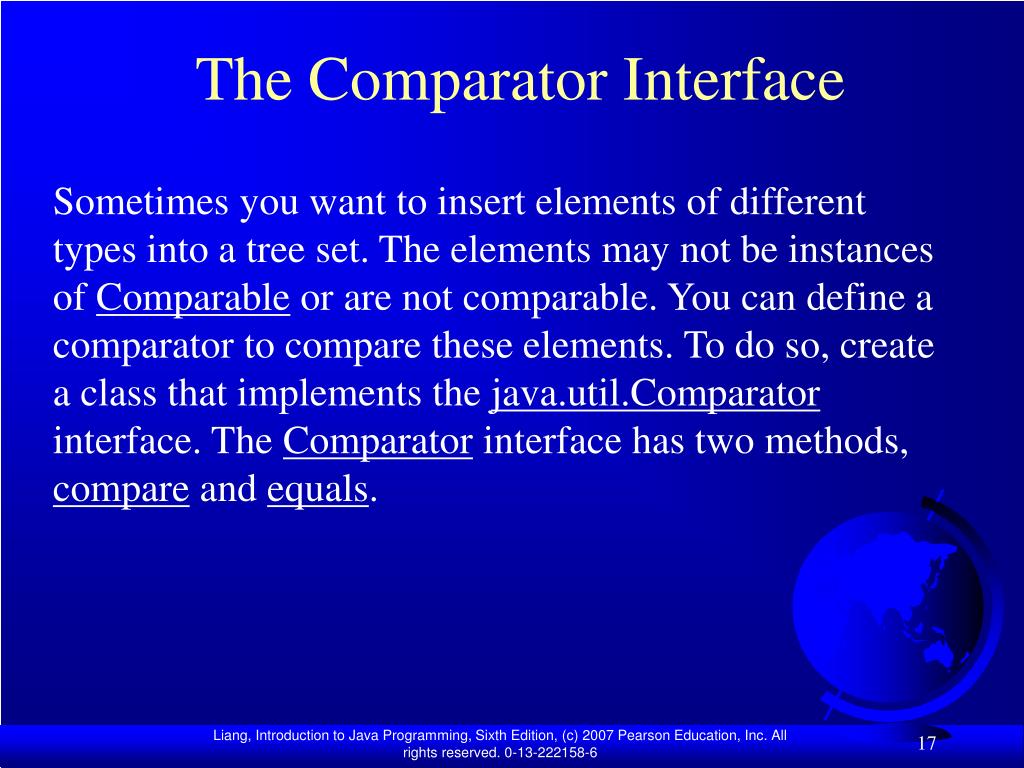 The Comparator Interface

Sometimes you want to insert elements of different types into a tree set. The elements may not be instances of Comparable or are not comparable. You can define a comparator to compare these elements. To do so, create a class that implements the java.util.Comparator interface. The Comparator interface has two methods, compare and equals.

Liang, Introduction to Java Programming, Sixth Edition, (c) 2007 Pearson Education, Inc. All rights reserved. 0-13-222158-6

17